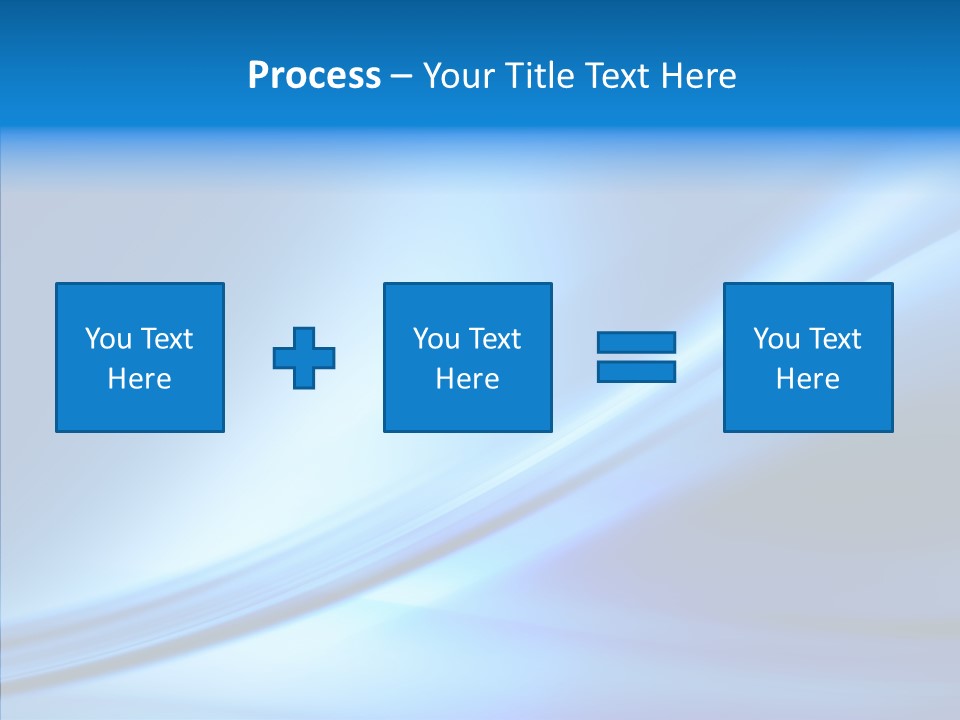 Process – Your Title Text Here

You Text Here

You Text Here

You Text Here